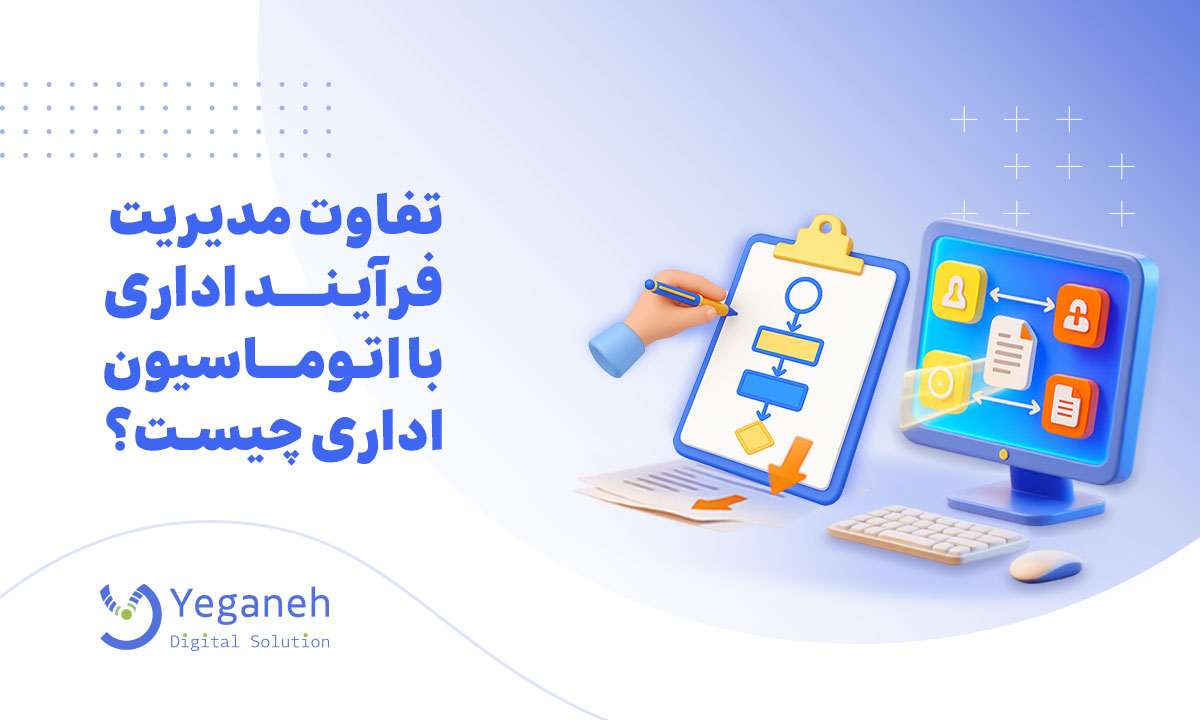 تفاوت مدیریت
فرآیند اداری
با اتوماسیون
اداری چیست؟

Yeganeh
Digital Solution